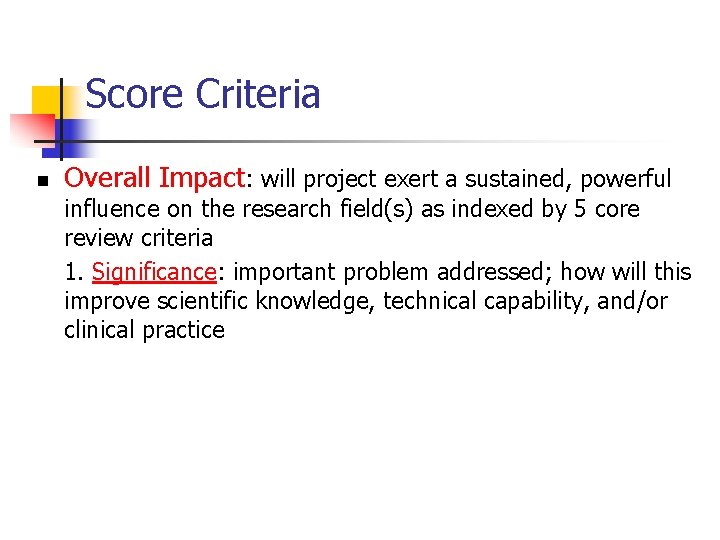 Score Criteria

Overall Impact: will project exert a sustained, powerful influence on the research field(s) as indexed by 5 core review criteria

1. Significance: important problem addressed; how will this improve scientific knowledge, technical capability, and/or clinical practice